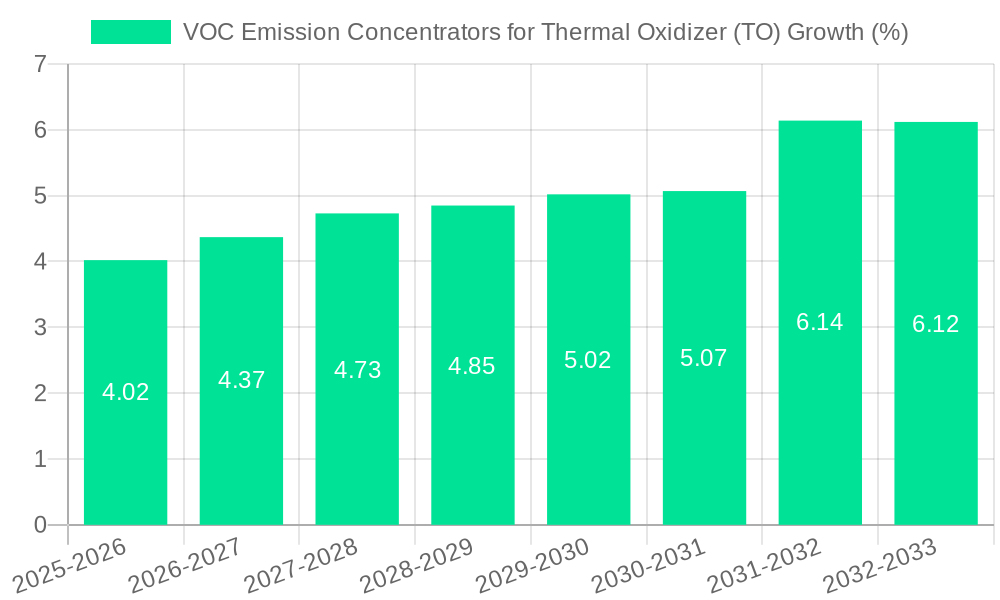 VOC Emission Concentrators for Thermal Oxidizer (TO) Growth (%)

7
6
5
4
3
2
1
0

4.02
4.37
4.73
4.85
5.02
5.07
6.14
6.12

2025-2026
2026-2027
2027-2028
2028-2029
2029-2030
2030-2031
2031-2032
2032-2033